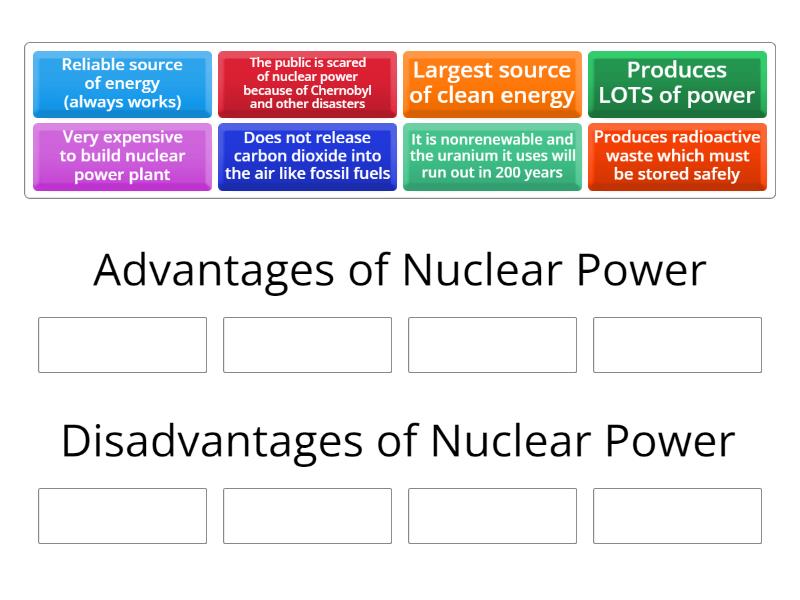 Reliable source of energy (always works)

The public is scared of nuclear power because of Chernobyl and other disasters

Largest source of clean energy

Produces LOTS of power

Very expensive to build nuclear power plant

Does not release carbon dioxide into the air like fossil fuels

It is nonrenewable and the uranium it uses will run out in 200 years

Produces radioactive waste which must be stored safely

Advantages of Nuclear Power

Disadvantages of Nuclear Power